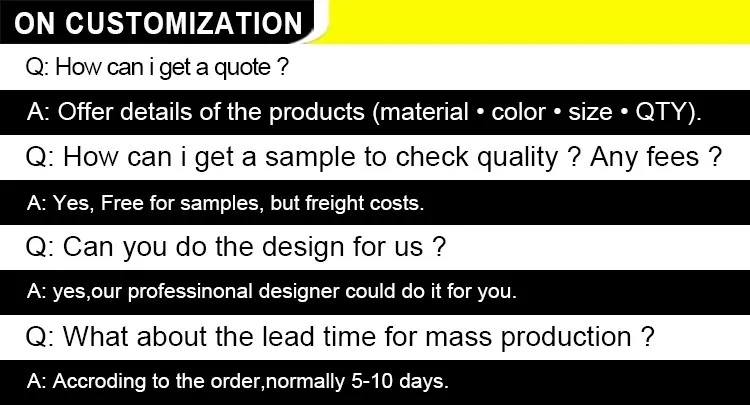 ON CUSTOMIZATION

Q: How can i get a quote ?

A: Offer details of the products (material • color • size • QTY).

Q: How can i get a sample to check quality ? Any fees ?

A: Yes, Free for samples, but freight costs.

Q: Can you do the design for us ?

A: yes,our professinonal designer could do it for you.

Q: What about the lead time for mass production ?

A: Accroding to the order,normally 5-10 days.